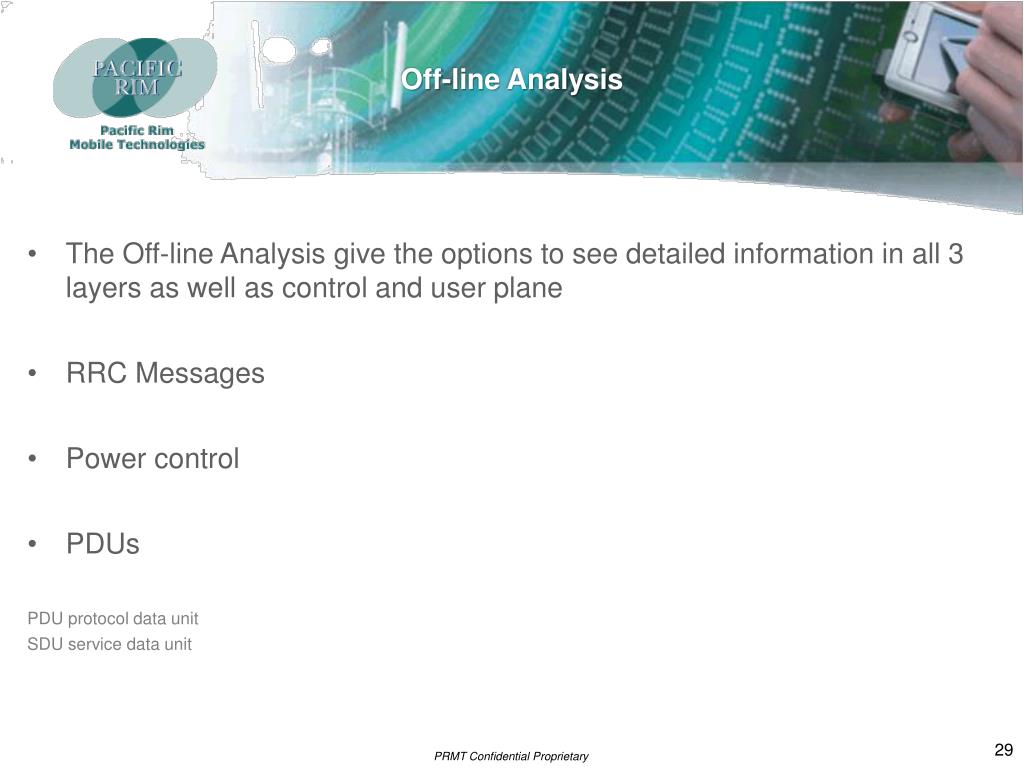 PACIFIC RIM

Pacific Rim
Mobile Technologies

Off-line Analysis

• The Off-line Analysis give the options to see detailed information in all 3 layers as well as control and user plane

• RRC Messages

• Power control

• PDUs

PDU protocol data unit
SDU service data unit

PRMT Confidential Proprietary

29